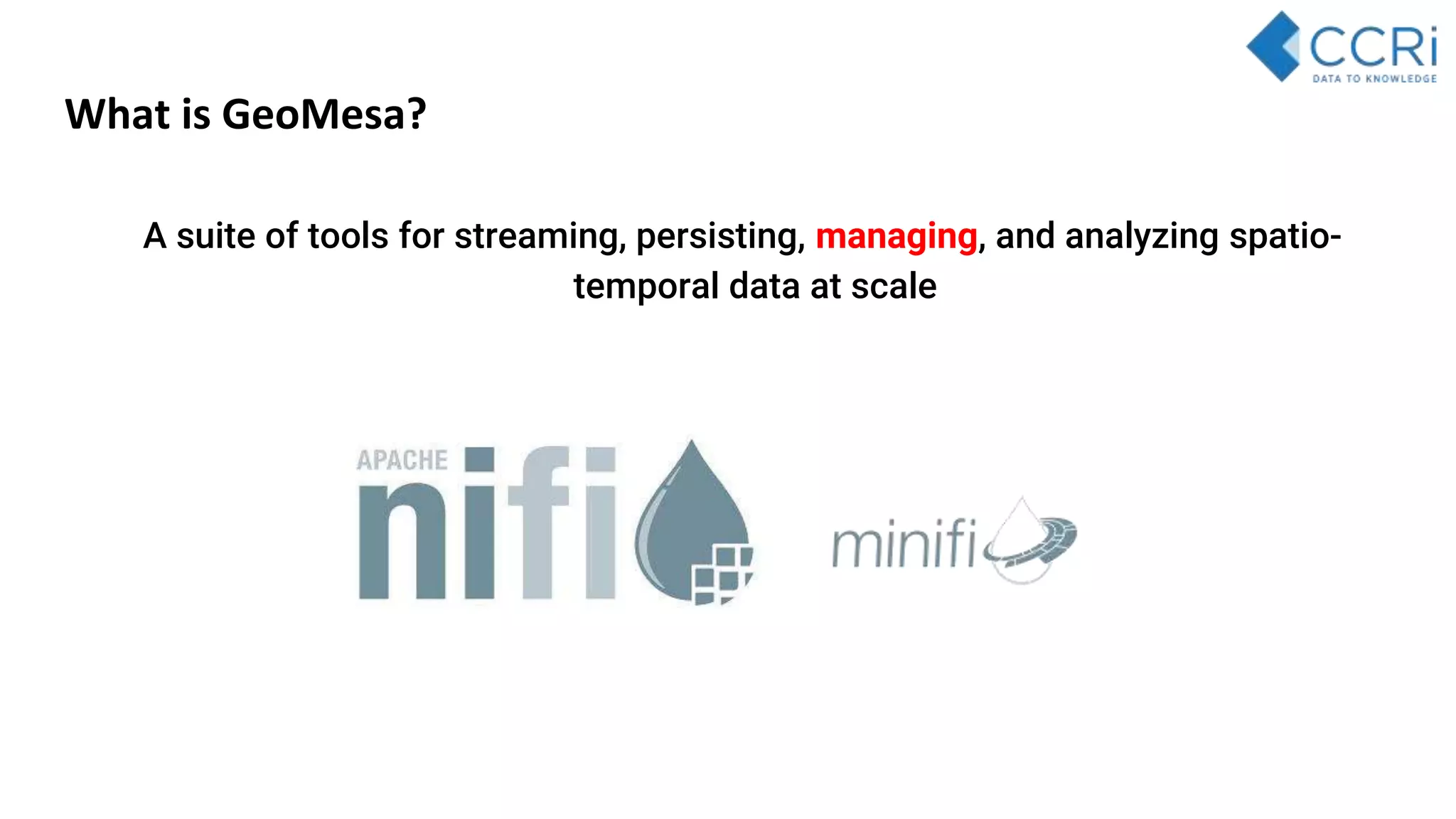 CCRi
DATA TO KNOWLEDGE

What is GeoMesa?

A suite of tools for streaming, persisting, managing, and analyzing spatio-temporal data at scale

APACHE nifi

minifi